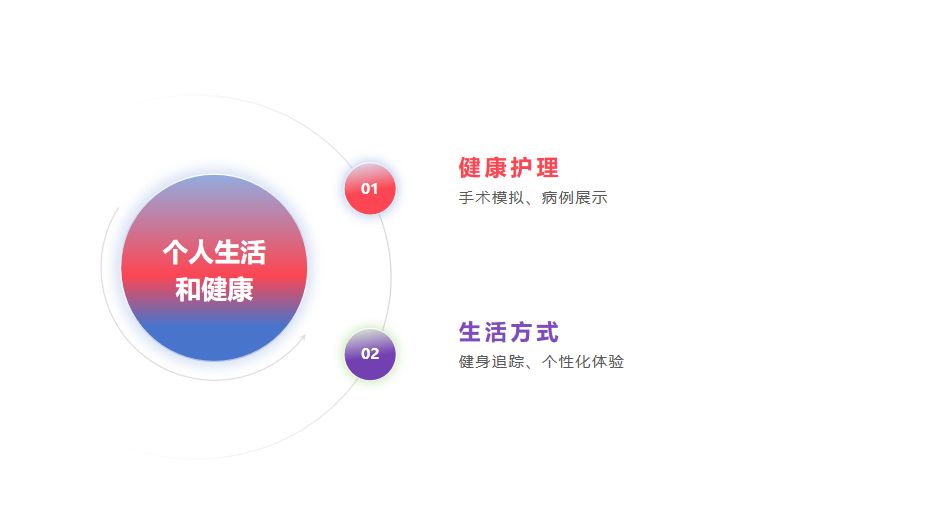 个人生活和健康

01

健康护理

手术模拟、病例展示

02

生活方式

健身追踪、个性化体验